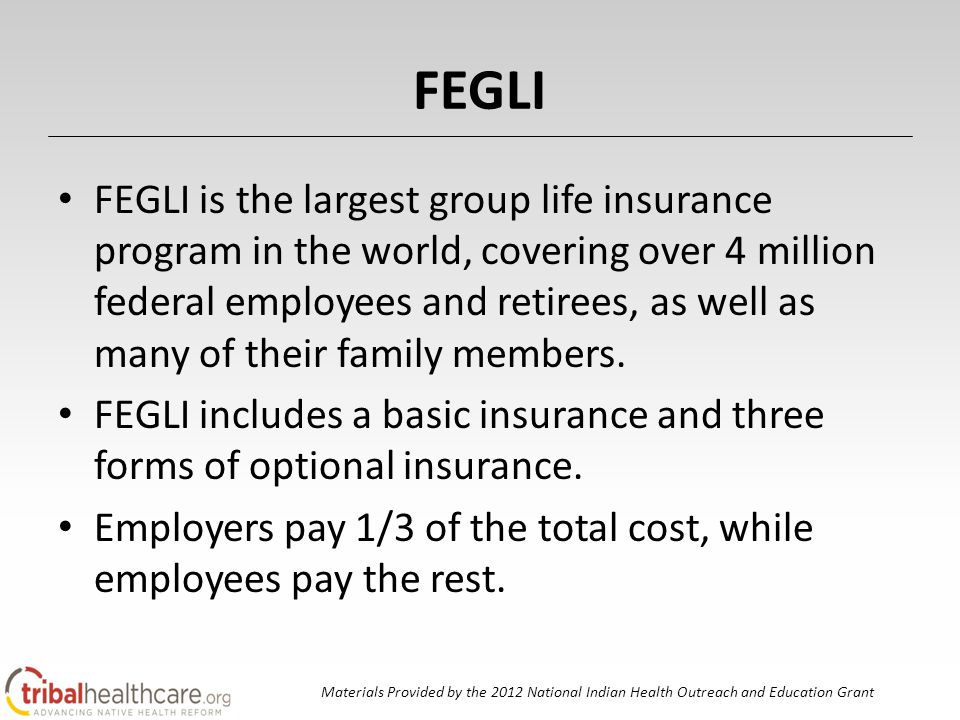 FEGLI

• FEGLI is the largest group life insurance program in the world, covering over 4 million federal employees and retirees, as well as many of their family members.

• FEGLI includes a basic insurance and three forms of optional insurance.

• Employers pay 1/3 of the total cost, while employees pay the rest.

tribalhealthcare.org
ADVANCING NATIVE HEALTH REFORM

Materials Provided by the 2012 National Indian Health Outreach and Education Grant